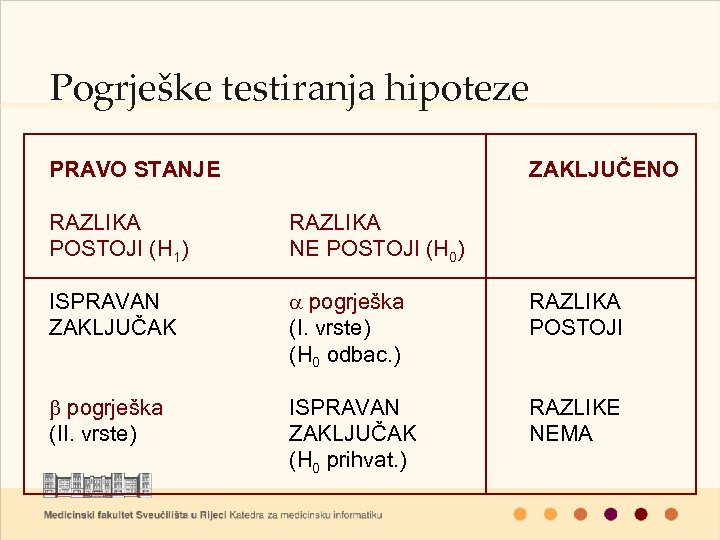 Pogrješke testiranja hipoteze

| PRAVO STANJE | | ZAKLJUČENO |
|---|---|---|
| RAZLIKA POSTOJI ($H_1$) | RAZLIKA NE POSTOJI ($H_0$) | |
| ISPRAVAN ZAKLJUČAK | $\alpha$ pogrješka (I. vrste) ($H_0$ odbac.) | RAZLIKA POSTOJI |
| $\beta$ pogrješka (II. vrste) | ISPRAVAN ZAKLJUČAK ($H_0$ prihvat.) | RAZLIKE NEMA |

Medicinski fakultet Sveučilišta u Rijeci Katedra za medicinsku informatiku